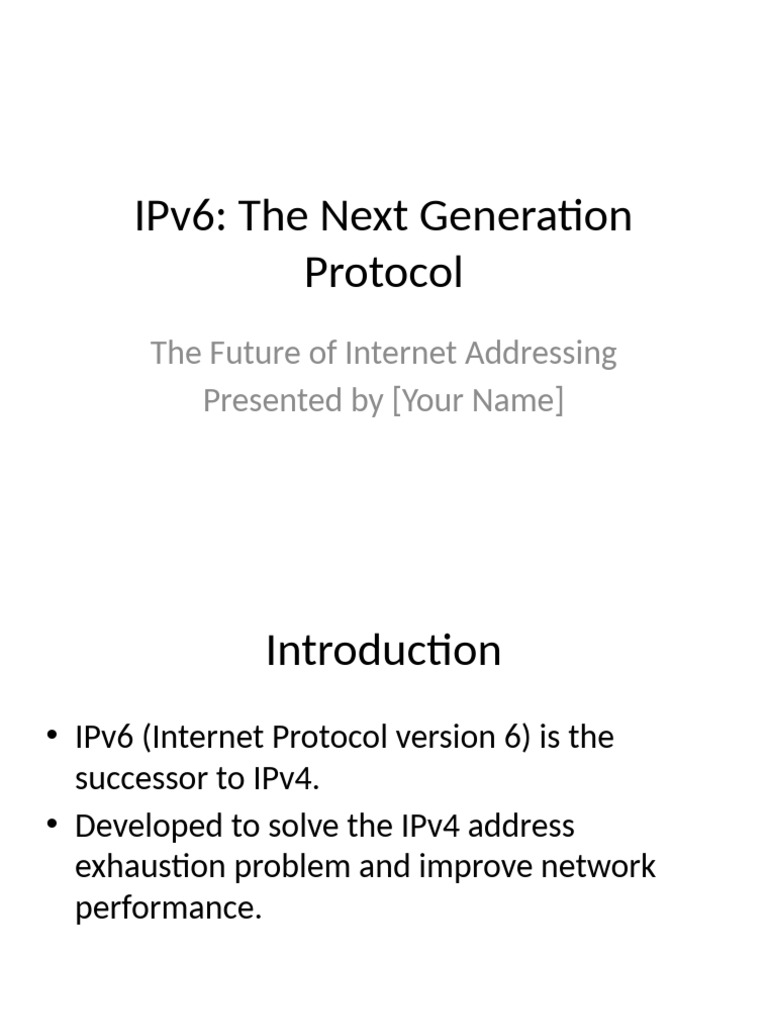 IPv6: The Next Generation Protocol

The Future of Internet Addressing
Presented by [Your Name]

Introduction

• IPv6 (Internet Protocol version 6) is the successor to IPv4.
• Developed to solve the IPv4 address exhaustion problem and improve network performance.